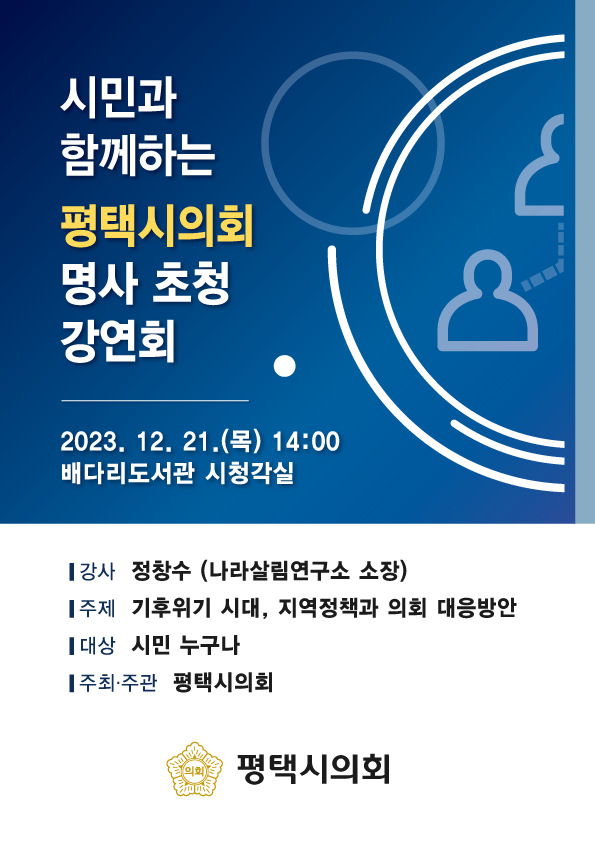 시민과
함께하는
평택시의회
명사 초청
강연회

2023. 12. 21.(목) 14:00
배다리도서관 시청각실

강사 정창수 (나라살림연구소 소장)
주제 기후위기 시대, 지역정책과 의회 대응방안
대상 시민 누구나
주최·주관 평택시의회

의회
평택시의회